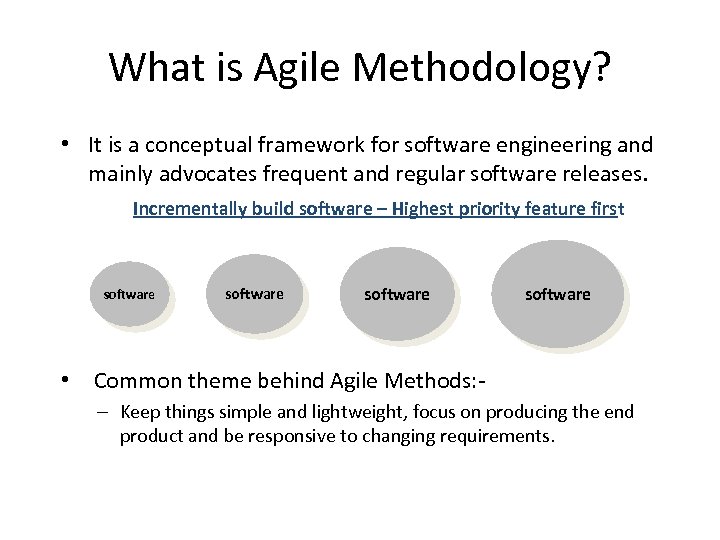 What is Agile Methodology?

• It is a conceptual framework for software engineering and mainly advocates frequent and regular software releases.

Incrementally build software – Highest priority feature first

software

software

software

software

• Common theme behind Agile Methods:-

– Keep things simple and lightweight, focus on producing the end product and be responsive to changing requirements.